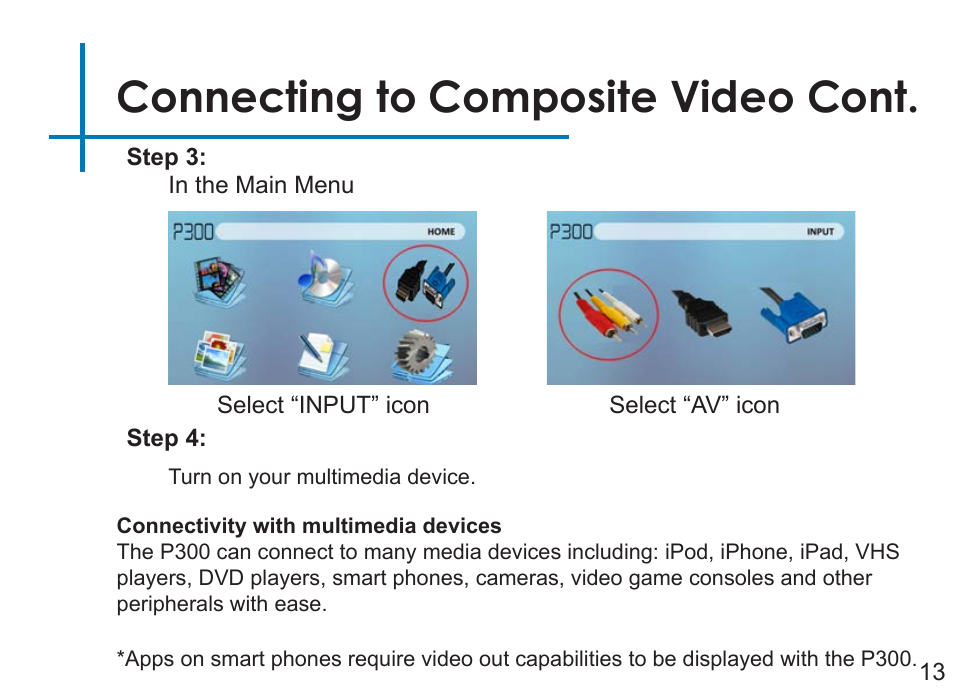 Connecting to Composite Video Cont.

Step 3:

In the Main Menu

P300 HOME

P300 INPUT

Select “INPUT” icon

Select “AV” icon

Step 4:

Turn on your multimedia device.

Connectivity with multimedia devices

The P300 can connect to many media devices including: iPod, iPhone, iPad, VHS players, DVD players, smart phones, cameras, video game consoles and other peripherals with ease.

*Apps on smart phones require video out capabilities to be displayed with the P300.

13